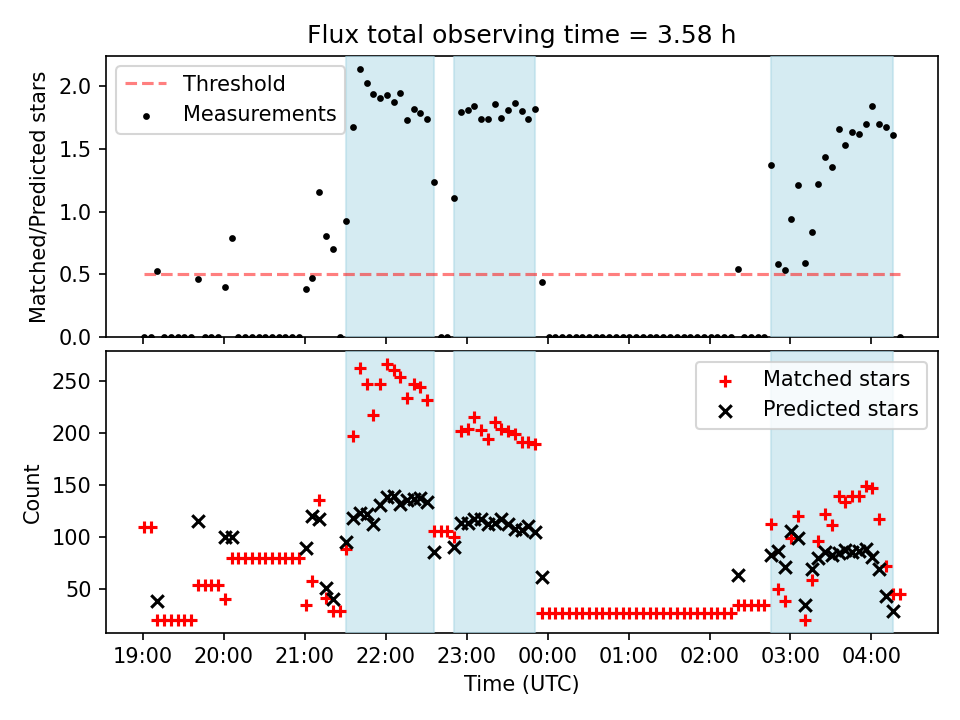 Flux total observing time = 3.58 h

Threshold
Measurements

Matched/Predicted stars

2.0
1.5
1.0
0.5
0.0

Matched stars
Predicted stars

Count

250
200
150
100
50

19:00 20:00 21:00 22:00 23:00 00:00 01:00 02:00 03:00 04:00

Time (UTC)